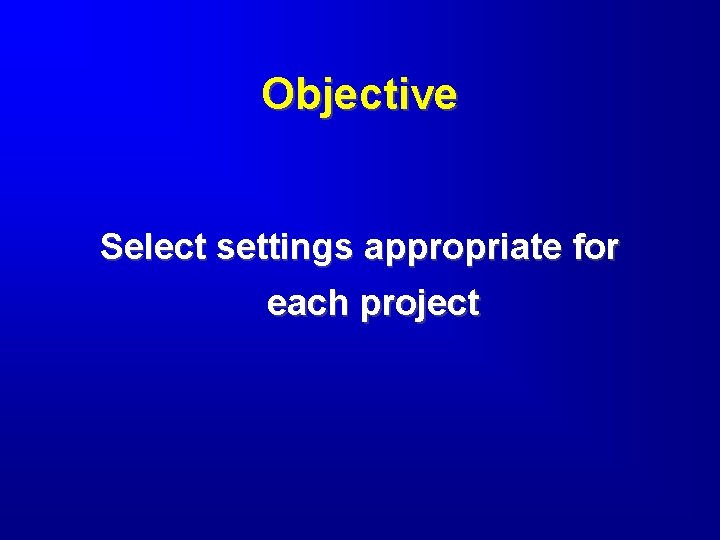 Objective

Select settings appropriate for each project